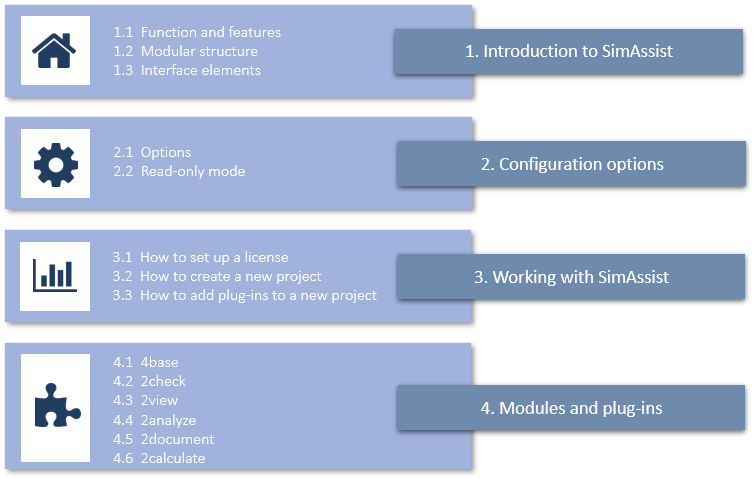 1.1 Function and features
1.2 Modular structure
1.3 Interface elements

1. Introduction to SimAssist

2.1 Options
2.2 Read-only mode

2. Configuration options

3.1 How to set up a license
3.2 How to create a new project
3.3 How to add plug-ins to a new project

3. Working with SimAssist

4.1 4base
4.2 2check
4.3 2view
4.4 2analyze
4.5 2document
4.6 2calculate

4. Modules and plug-ins